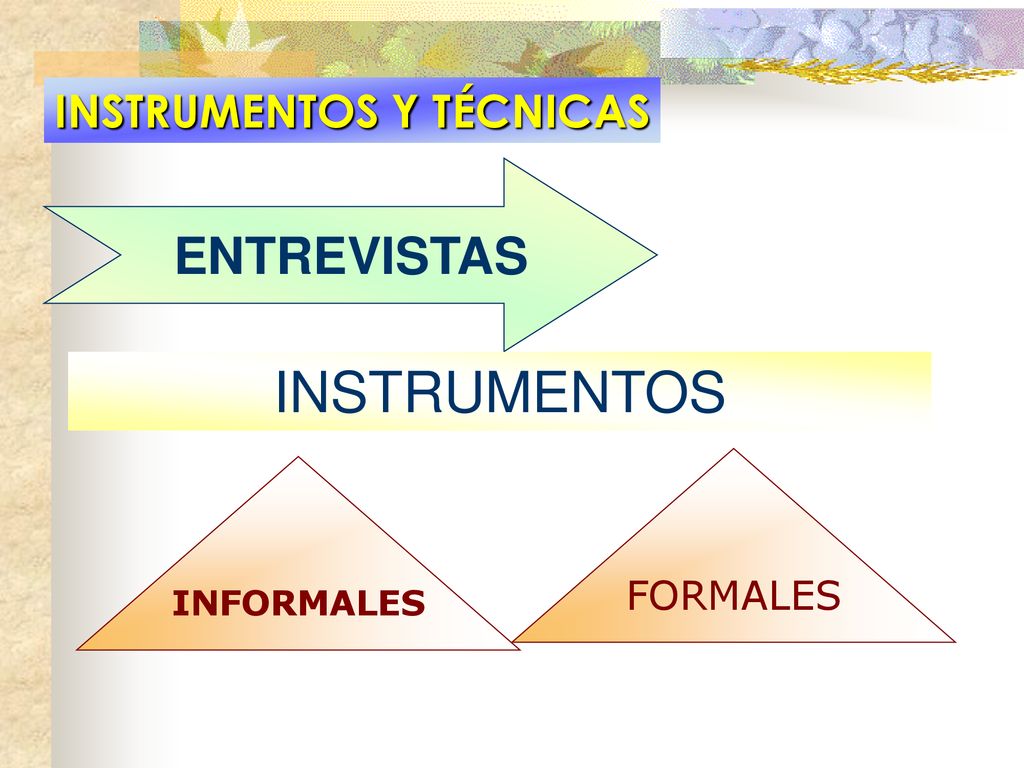 INSTRUMENTOS Y TÉCNICAS

ENTREVISTAS

INSTRUMENTOS

INFORMALES

FORMALES